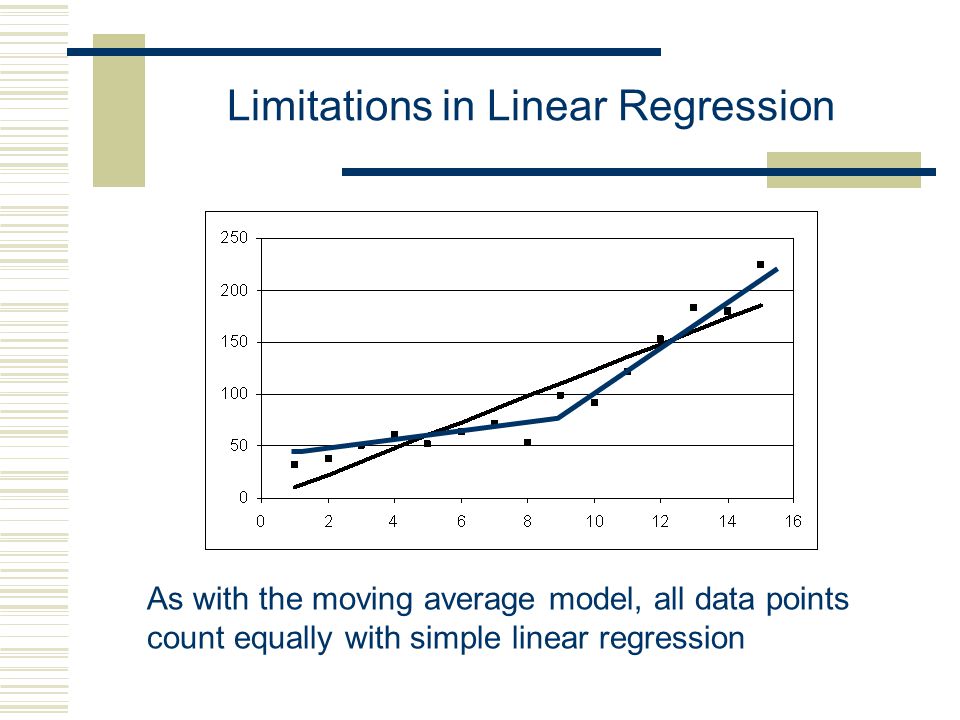 Limitations in Linear Regression

250
200
150
100
50
0
0 2 4 6 8 10 12 14 16

As with the moving average model, all data points count equally with simple linear regression